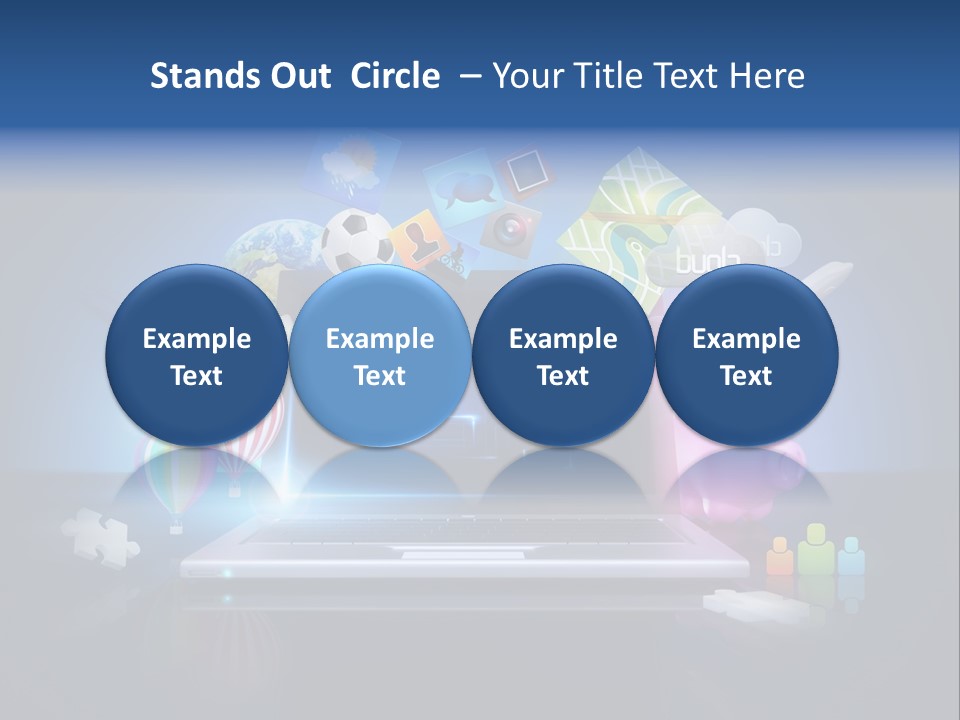 Stands Out Circle – Your Title Text Here

Example Text

Example Text

Example Text

Example Text